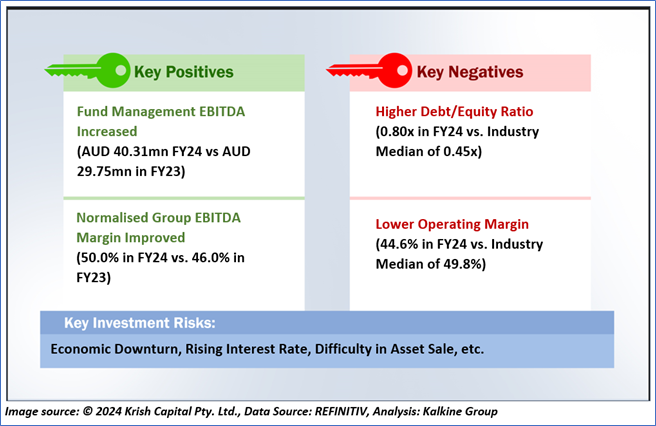 Key Positives

Fund Management EBITDA Increased
(AUD 40.31mn FY24 vs AUD 29.75mn in FY23)

Normalised Group EBITDA Margin Improved
(50.0% in FY24 vs. 46.0% in FY23)

Key Negatives

Higher Debt/Equity Ratio
(0.80x in FY24 vs. Industry Median of 0.45x)

Lower Operating Margin
(44.6% in FY24 vs. Industry Median of 49.8%)

Key Investment Risks:

Economic Downturn, Rising Interest Rate, Difficulty in Asset Sale, etc.

Image source: © 2024 Krish Capital Pty. Ltd., Data Source: REFINITIV, Analysis: Kalkine Group